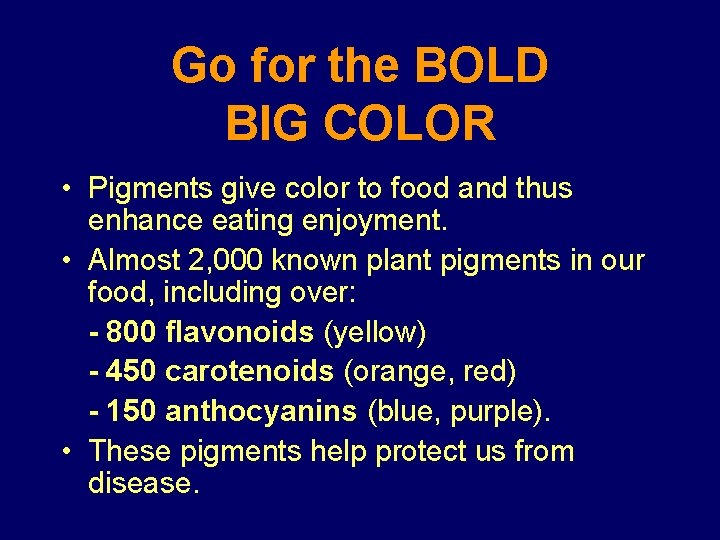 Go for the BOLD
BIG COLOR

• Pigments give color to food and thus enhance eating enjoyment.
• Almost 2,000 known plant pigments in our food, including over:
- 800 flavonoids (yellow)
- 450 carotenoids (orange, red)
- 150 anthocyanins (blue, purple).
• These pigments help protect us from disease.